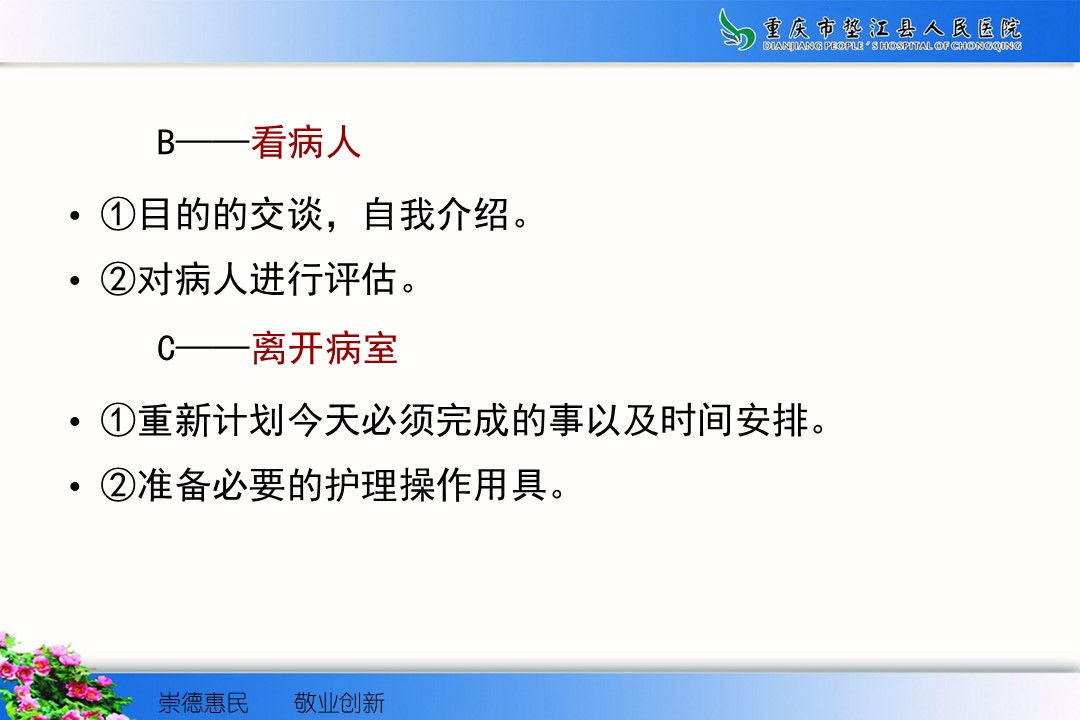 重庆市垫江县人民医院
DIANJIANG PEOPLE'S HOSPITAL OF CHONGQING

B——看病人

• ①目的的交谈，自我介绍。
• ②对病人进行评估。

C——离开病室

• ①重新计划今天必须完成的事以及时间安排。
• ②准备必要的护理操作用具。

崇德惠民　敬业创新